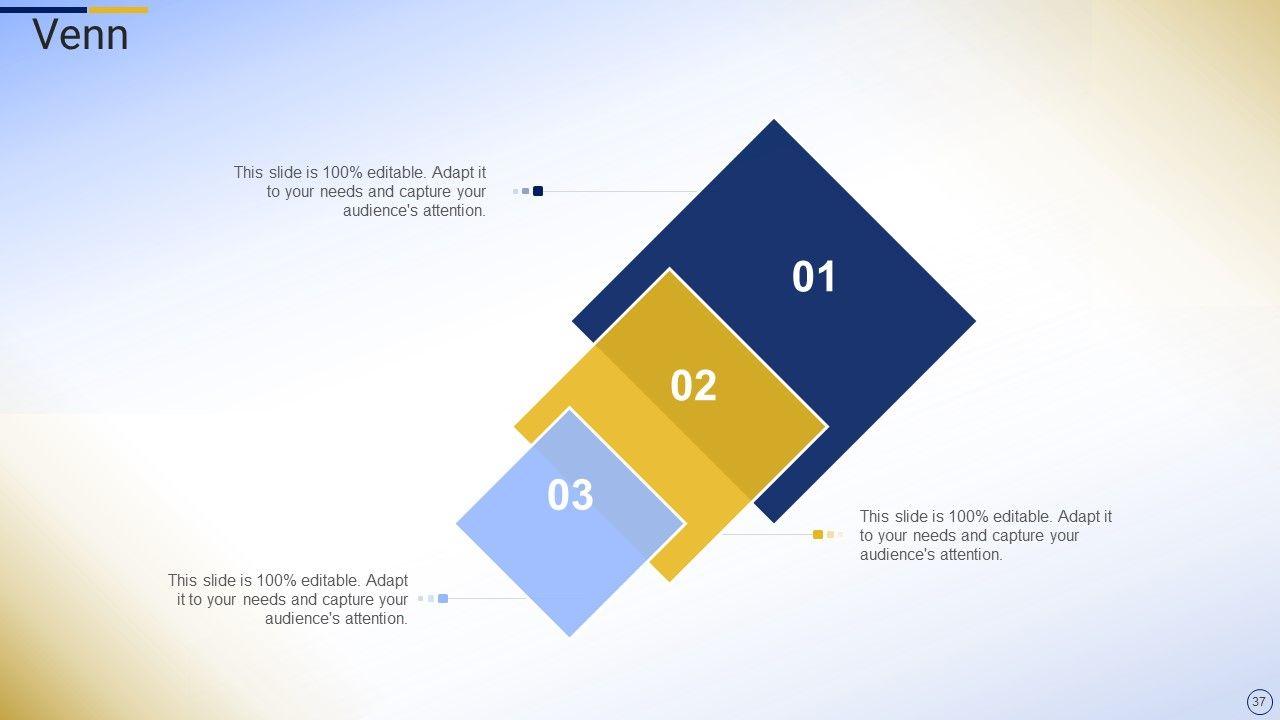 Venn

This slide is 100% editable. Adapt it to your needs and capture your audience's attention.

01

02

03

This slide is 100% editable. Adapt it to your needs and capture your audience's attention.

This slide is 100% editable. Adapt it to your needs and capture your audience's attention.

37